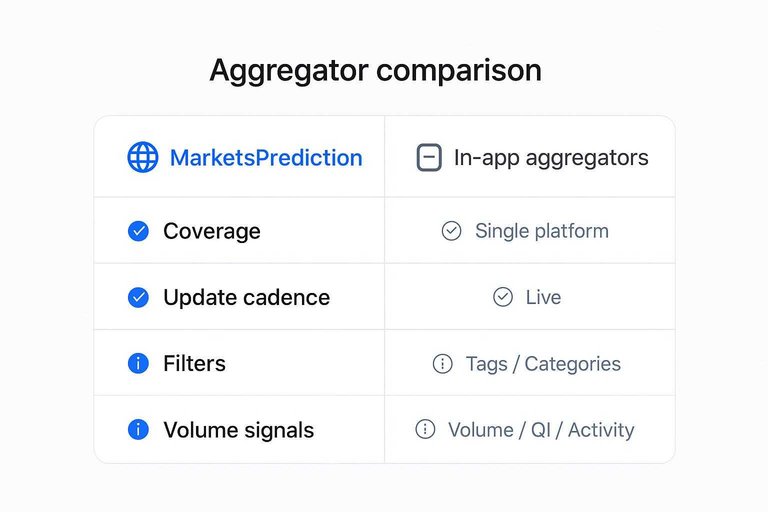 Aggregator comparison

| MarketsPrediction | In-app aggregators |
|---|---|
| Coverage | Single platform |
| Update cadence | Live |
| Filters | Tags / Categories |
| Volume signals | Volume / QI / Activity |